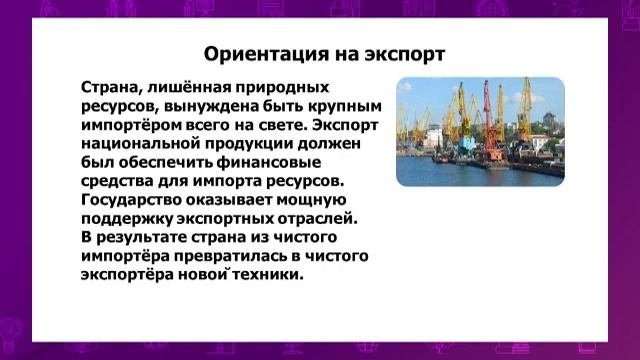 Ориентация на экспорт

Страна, лишённая природных ресурсов, вынуждена быть крупным импортёром всего на свете. Экспорт национальной продукции должен был обеспечить финансовые средства для импорта ресурсов. Государство оказывает мощную поддержку экспортных отраслей. В результате страна из чистого импортёра превратилась в чистого экспортёра новой техники.